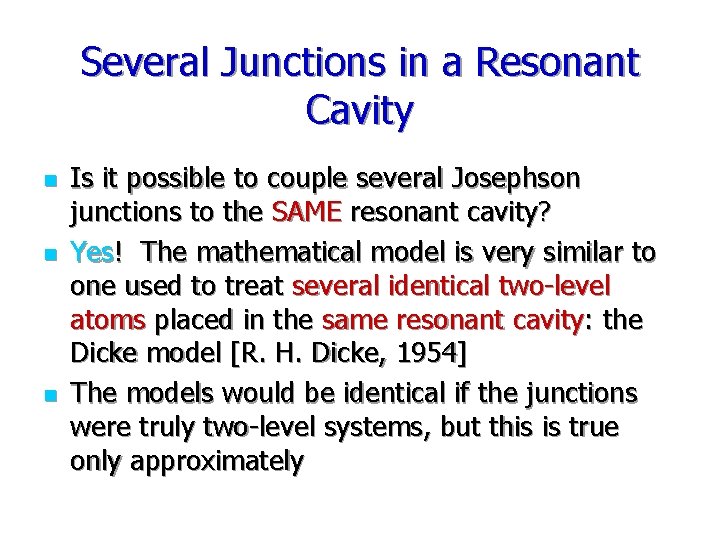 Several Junctions in a Resonant Cavity

Is it possible to couple several Josephson junctions to the SAME resonant cavity?

Yes! The mathematical model is very similar to one used to treat several identical two-level atoms placed in the same resonant cavity: the Dicke model [R. H. Dicke, 1954]

The models would be identical if the junctions were truly two-level systems, but this is true only approximately